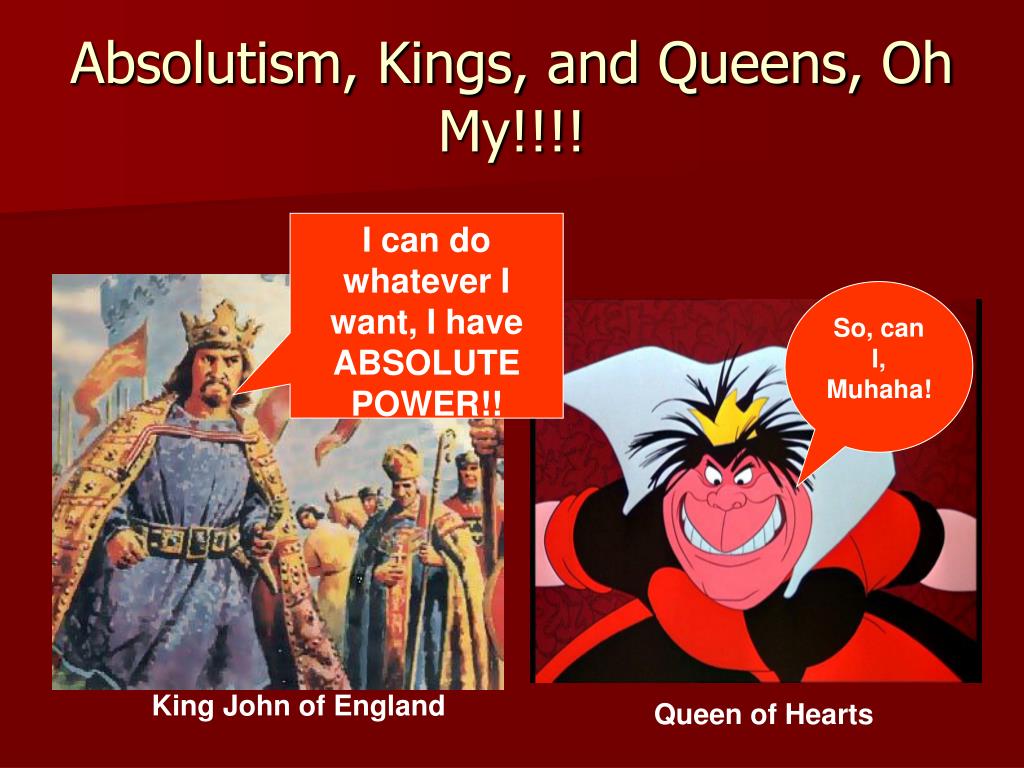 Absolutism, Kings, and Queens, Oh My!!!!

I can do whatever I want, I have ABSOLUTE POWER!!

So, can I, Muhaha!

King John of England

Queen of Hearts